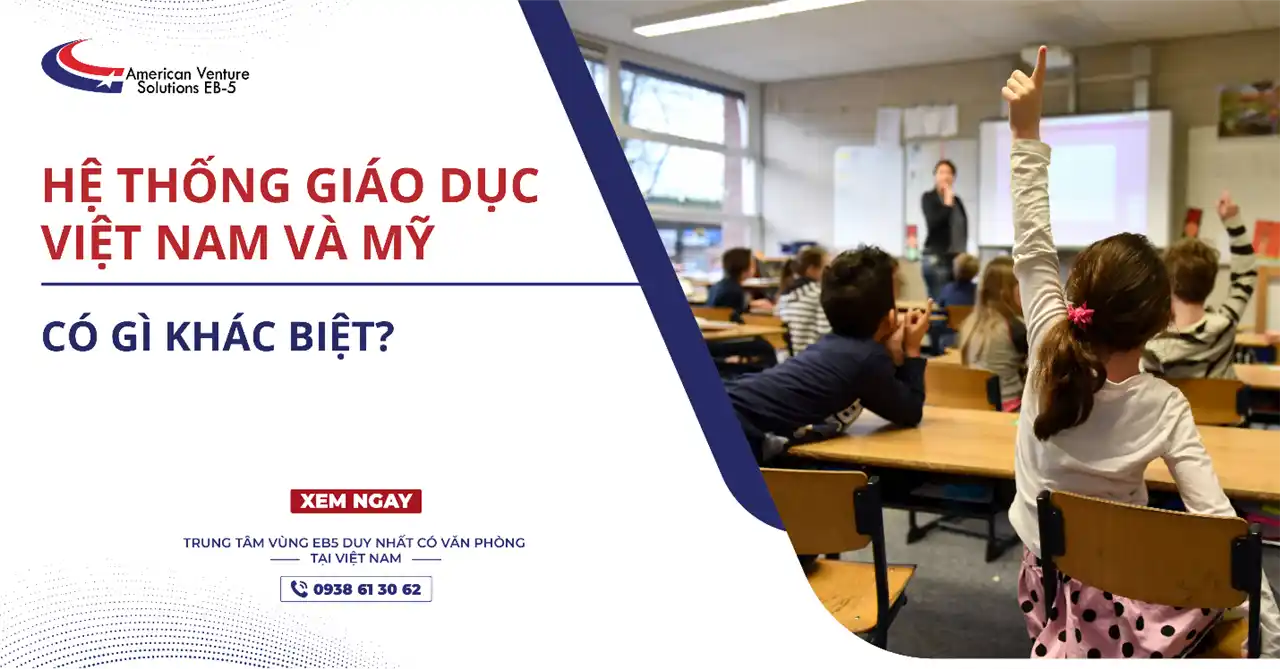 American Venture Solutions EB-5

HỆ THỐNG GIÁO DỤC VIỆT NAM VÀ MỸ

CÓ GÌ KHÁC BIỆT?

XEM NGAY

TRUNG TÂM VÙNG EB5 DUY NHẤT CÓ VĂN PHÒNG TẠI VIỆT NAM

0938 61 30 62